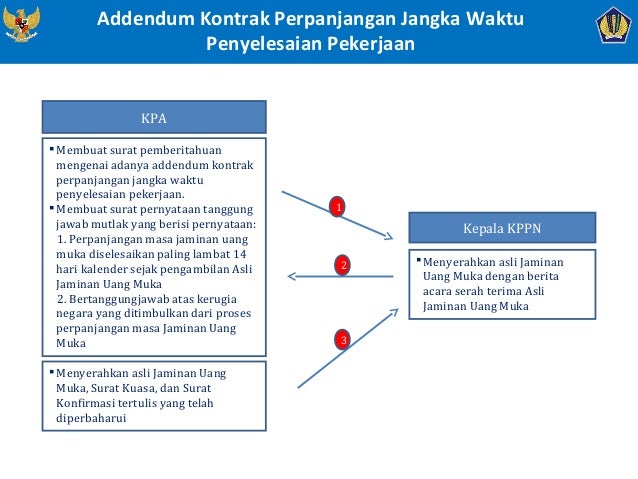 Addendum Kontrak Perpanjangan Jangka Waktu Penyelesaian Pekerjaan

KPA

▪ Membuat surat pemberitahuan mengenai adanya addendum kontrak perpanjangan jangka waktu penyelesaian pekerjaan.
▪ Membuat surat pernyataan tanggung jawab mutlak yang berisi pernyataan:
1. Perpanjangan masa jaminan uang muka diselesaikan paling lambat 14 hari kalender sejak pengambilan Asli Jaminan Uang Muka
2. Bertanggungjawab atas kerugia negara yang ditimbulkan dari proses perpanjangan masa Jaminan Uang Muka

▪ Menyerahkan asli Jaminan Uang Muka, Surat Kuasa, dan Surat Konfirmasi tertulis yang telah diperbaharui

1

2

3

Kepala KPPN

▪ Menyerahkan asli Jaminan Uang Muka dengan berita acara serah terima Asli Jaminan Uang Muka